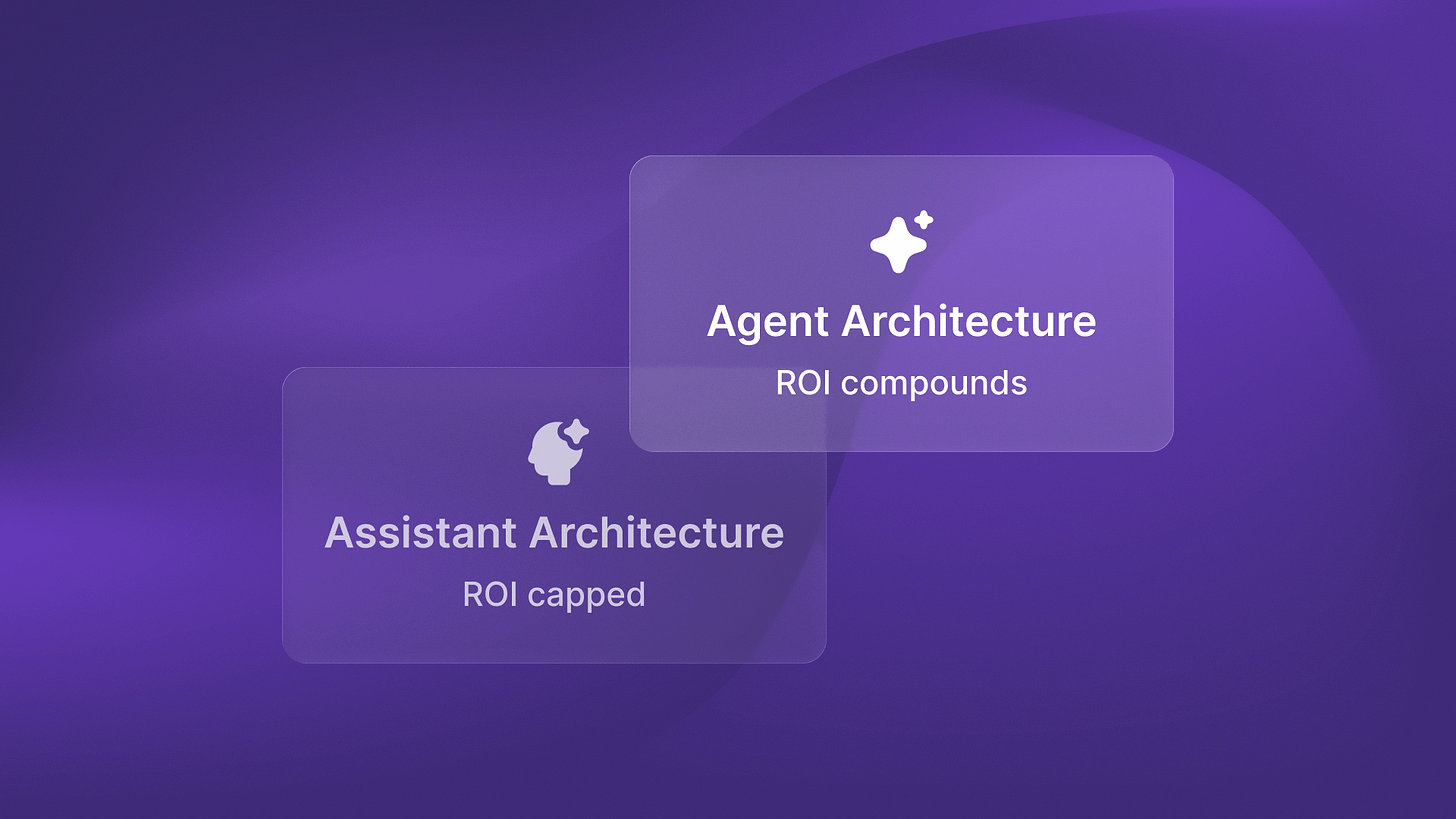 Agent Architecture
ROI compounds

Assistant Architecture
ROI capped